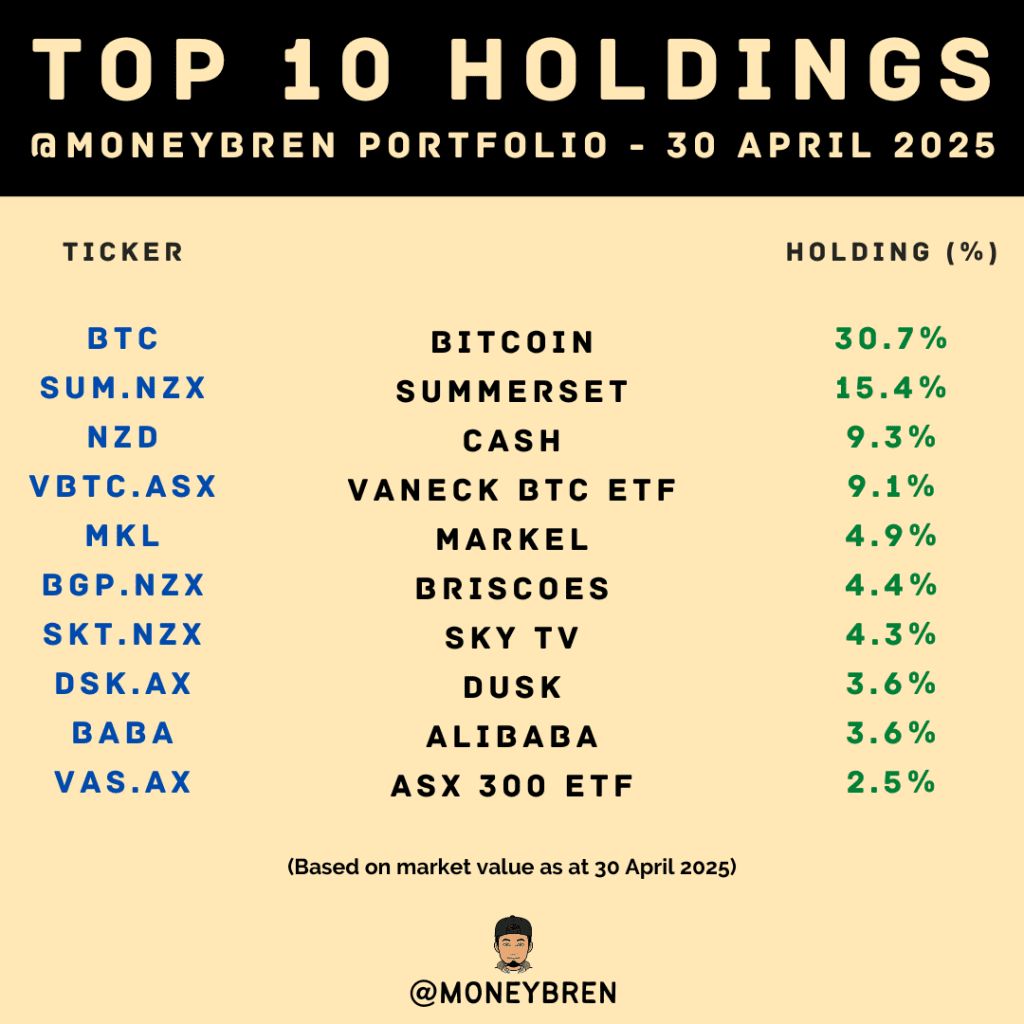 TOP 10 HOLDINGS
@MONEYBREN PORTFOLIO - 30 APRIL 2025

| TICKER | | HOLDING (%) |
|---|---|---|
| BTC | BITCOIN | 30.7% |
| SUM.NZX | SUMMERSET | 15.4% |
| NZD | CASH | 9.3% |
| VBTC.ASX | VANECK BTC ETF | 9.1% |
| MKL | MARKEL | 4.9% |
| BGP.NZX | BRISCOES | 4.4% |
| SKT.NZX | SKY TV | 4.3% |
| DSK.AX | DUSK | 3.6% |
| BABA | ALIBABA | 3.6% |
| VAS.AX | ASX 300 ETF | 2.5% |

(Based on market value as at 30 April 2025)

@MONEYBREN